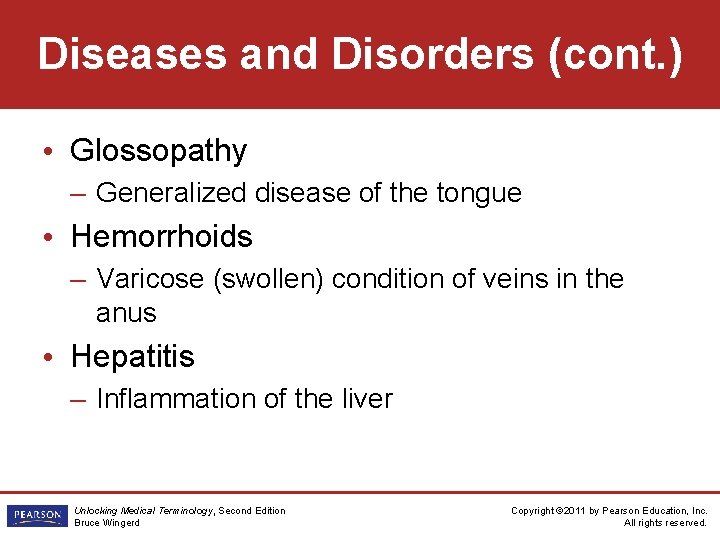 Diseases and Disorders (cont.)

• Glossopathy
– Generalized disease of the tongue
• Hemorrhoids
– Varicose (swollen) condition of veins in the anus
• Hepatitis
– Inflammation of the liver

PEARSON

Unlocking Medical Terminology, Second Edition
Bruce Wingerd

Copyright ©2011 by Pearson Education, Inc.
All rights reserved.